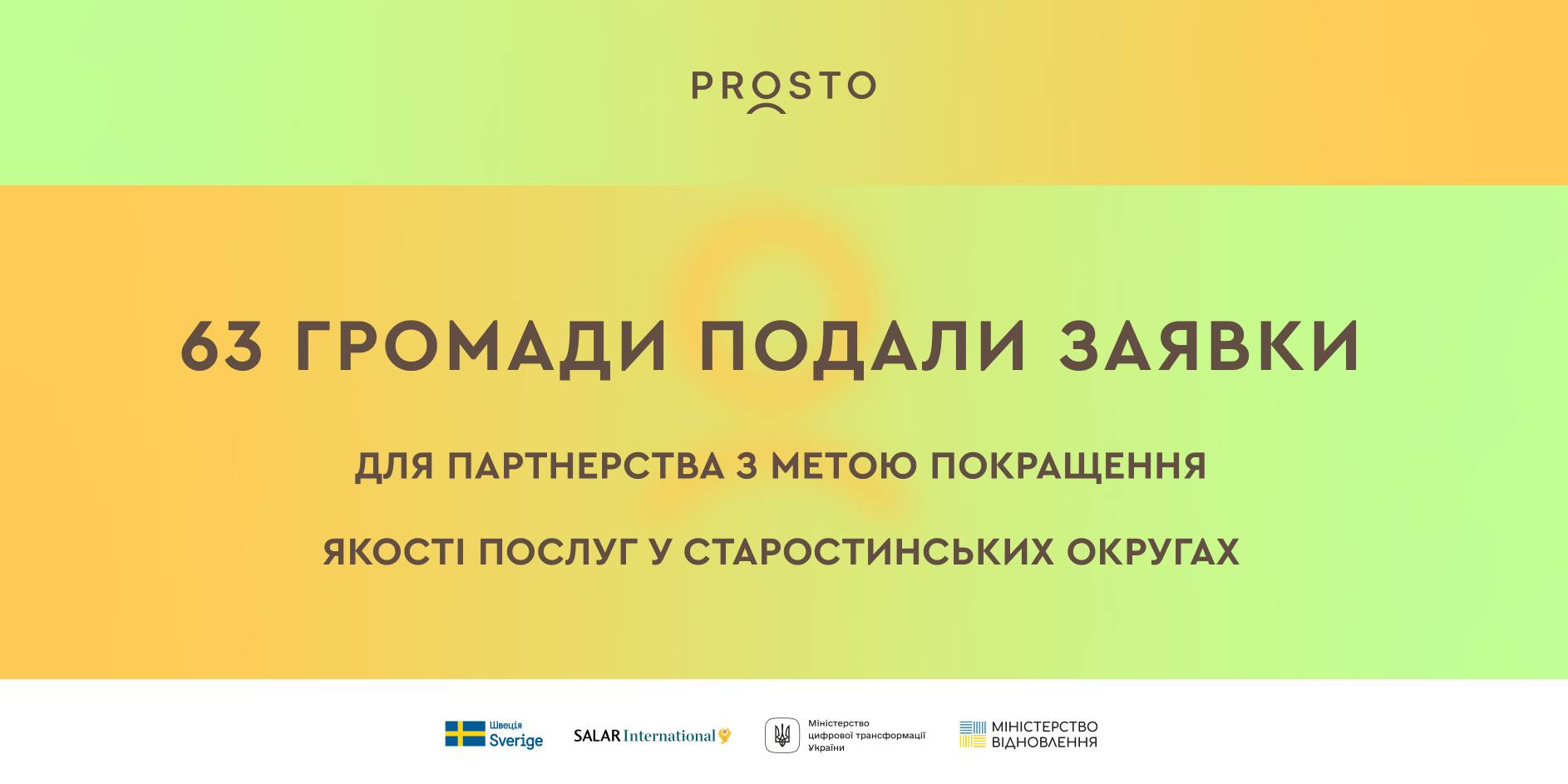 PROSTO

63 ГРОМАДИ ПОДАЛИ ЗАЯВКИ

ДЛЯ ПАРТНЕРСТВА З МЕТОЮ ПОКРАЩЕННЯ

ЯКОСТІ ПОСЛУГ У СТАРОСТИНСЬКИХ ОКРУГАХ

Швеція Sverige

SALAR International

Міністерство цифрової трансформації України

МІНІСТЕРСТВО ВІДНОВЛЕННЯ